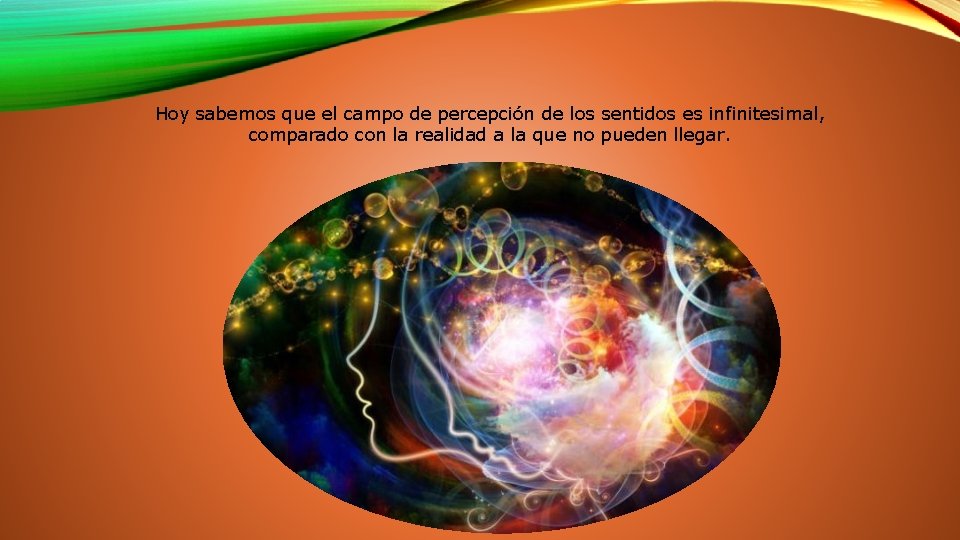 Hoy sabemos que el campo de percepción de los sentidos es infinitesimal, comparado con la realidad a la que no pueden llegar.